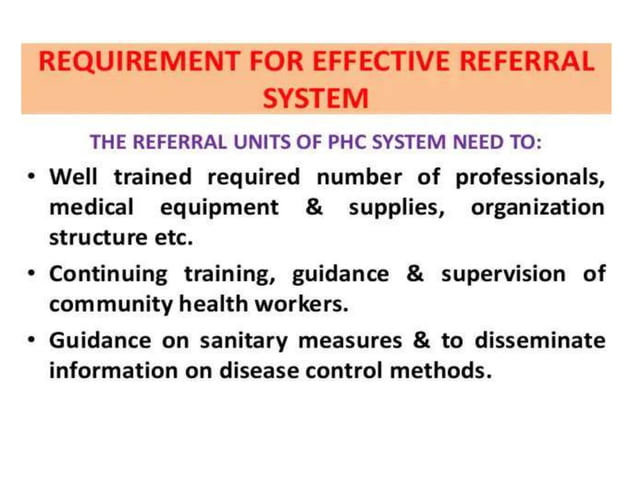 REQUIREMENT FOR EFFECTIVE REFERRAL SYSTEM

THE REFERRAL UNITS OF PHC SYSTEM NEED TO:

• Well trained required number of professionals, medical equipment & supplies, organization structure etc.

• Continuing training, guidance & supervision of community health workers.

• Guidance on sanitary measures & to disseminate information on disease control methods.